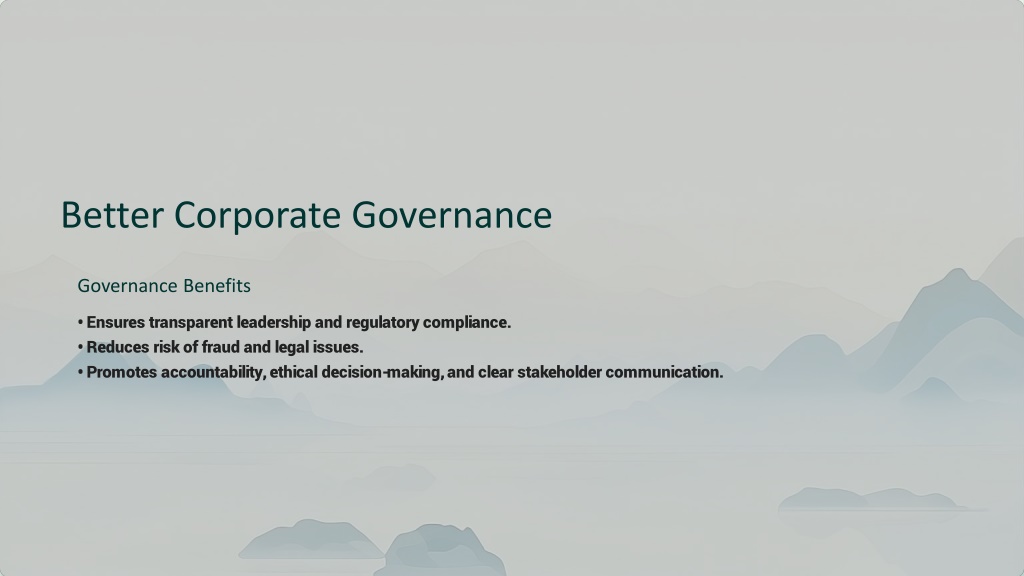 Better Corporate Governance

Governance Benefits

• Ensures transparent leadership and regulatory compliance.
• Reduces risk of fraud and legal issues.
• Promotes accountability, ethical decision-making, and clear stakeholder communication.